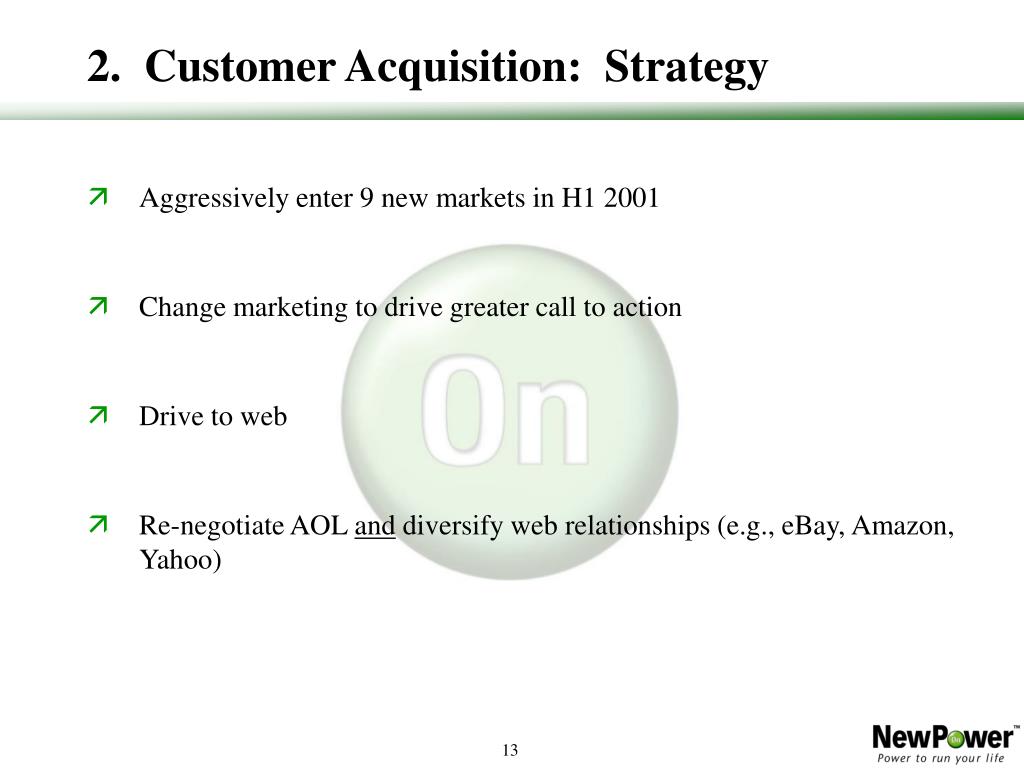 2. Customer Acquisition: Strategy

Aggressively enter 9 new markets in H1 2001

Change marketing to drive greater call to action

Drive to web

Re-negotiate AOL and diversify web relationships (e.g., eBay, Amazon, Yahoo)

On

13

NewPower™
Power to run your life